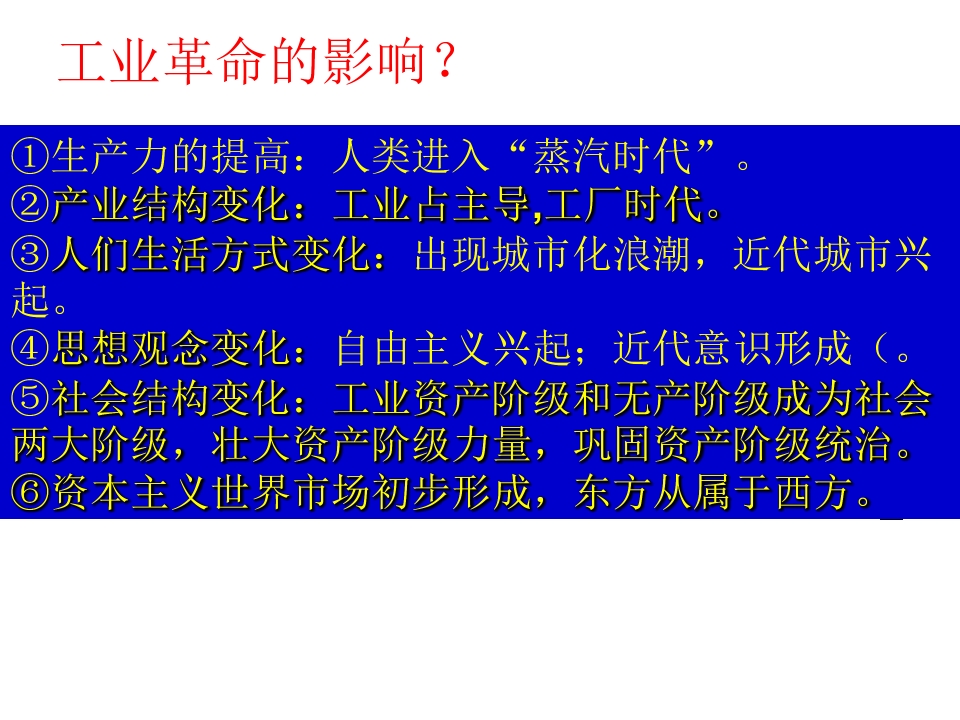 工业革命的影响？

①生产力的提高：人类进入“蒸汽时代”。
②产业结构变化：工业占主导,工厂时代。
③人们生活方式变化：出现城市化浪潮，近代城市兴起。
④思想观念变化：自由主义兴起；近代意识形成（。
⑤社会结构变化：工业资产阶级和无产阶级成为社会两大阶级，壮大资产阶级力量，巩固资产阶级统治。
⑥资本主义世界市场初步形成，东方从属于西方。